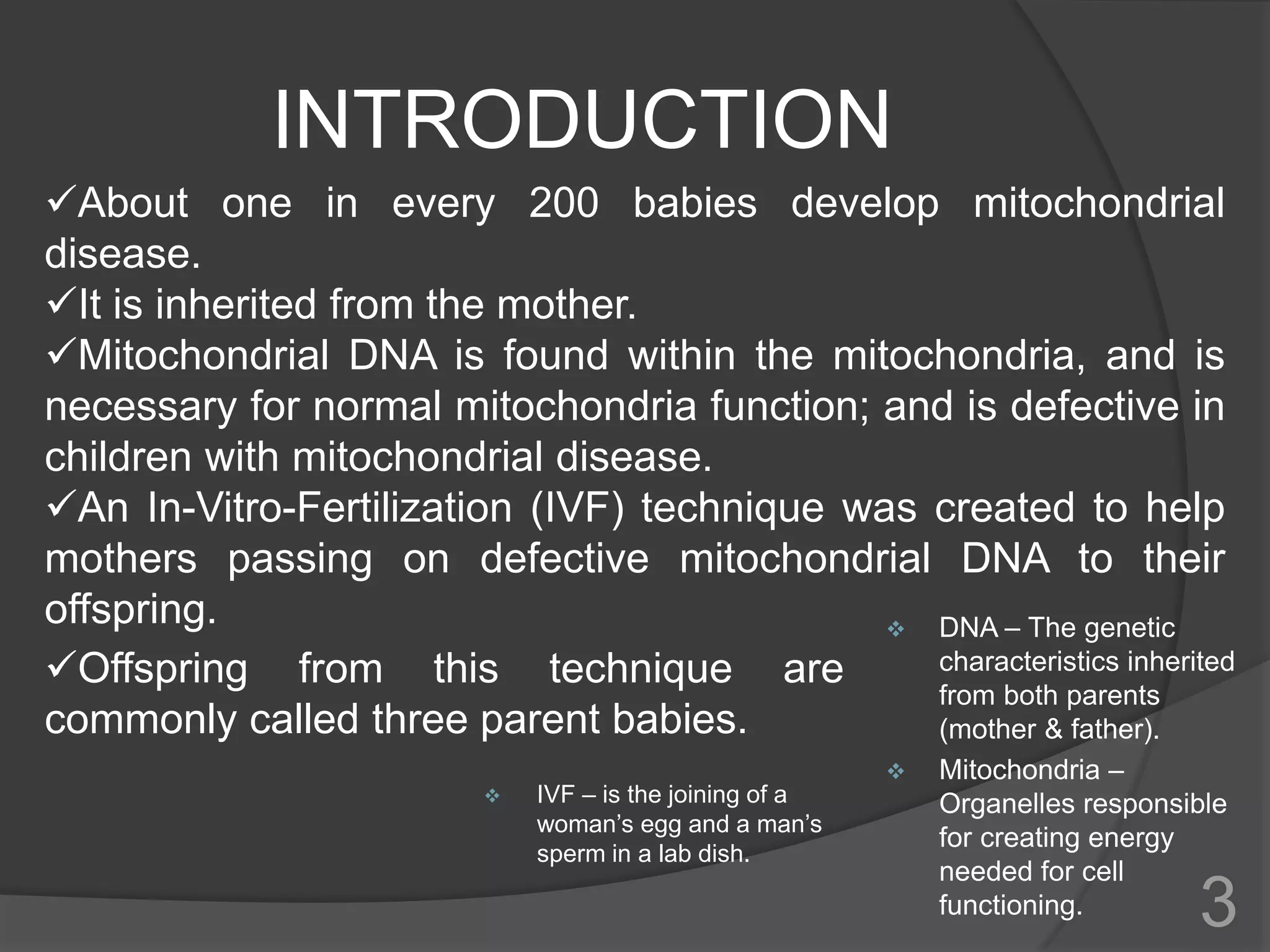 INTRODUCTION

✓About one in every 200 babies develop mitochondrial disease.
✓It is inherited from the mother.
✓Mitochondrial DNA is found within the mitochondria, and is necessary for normal mitochondria function; and is defective in children with mitochondrial disease.
✓An In-Vitro-Fertilization (IVF) technique was created to help mothers passing on defective mitochondrial DNA to their offspring.
✓Offspring from this technique are commonly called three parent babies.

❖ IVF – is the joining of a woman’s egg and a man’s sperm in a lab dish.

❖ DNA – The genetic characteristics inherited from both parents (mother & father).
❖ Mitochondria – Organelles responsible for creating energy needed for cell functioning.

3